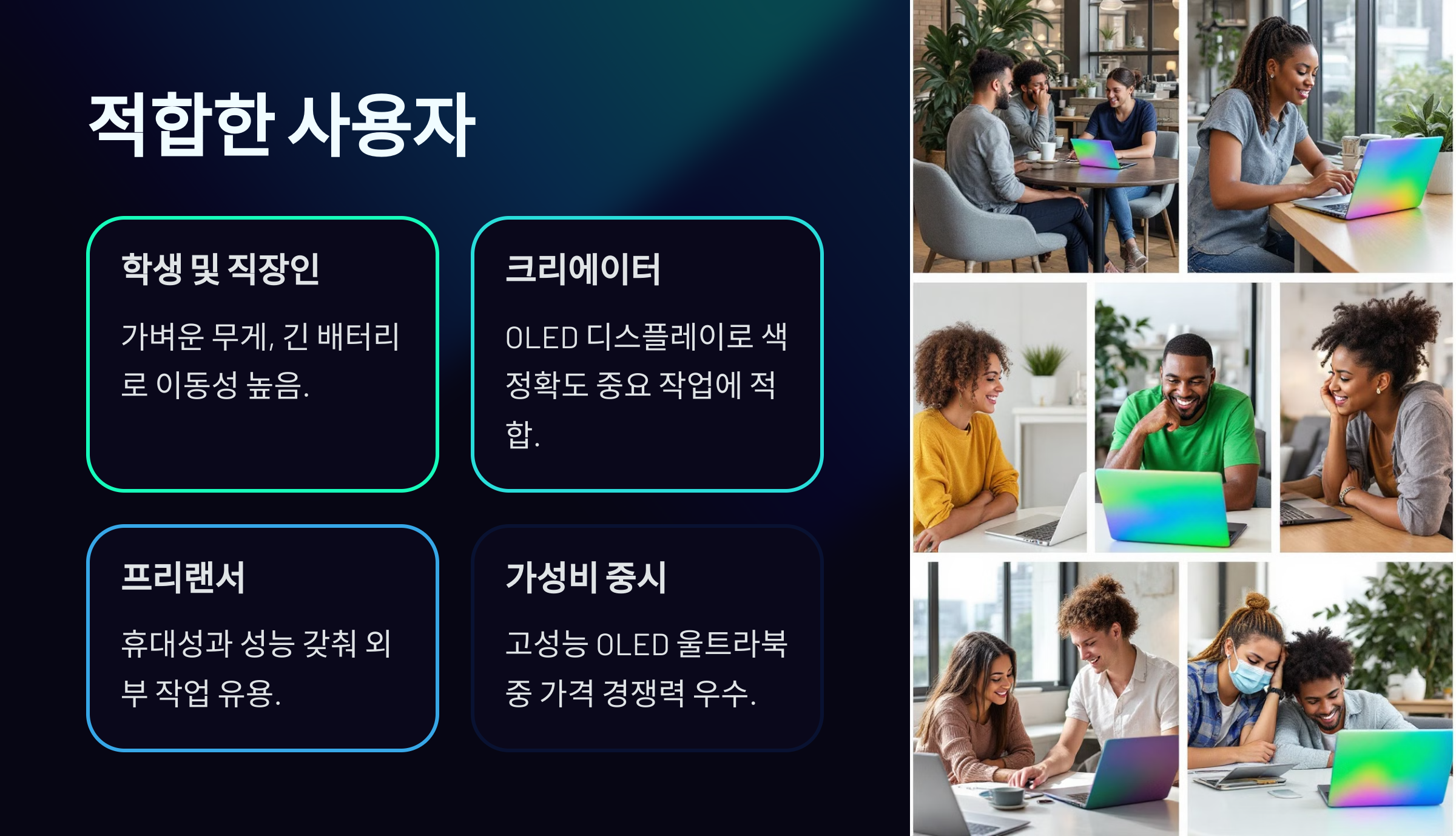 적합한 사용자

학생 및 직장인

가벼운 무게, 긴 배터리로 이동성 높음.

크리에이터

OLED 디스플레이로 색 정확도 중요 작업에 적합.

프리랜서

휴대성과 성능 갖춰 외부 작업 유용.

가성비 중시

고성능 OLED 울트라북 중 가격 경쟁력 우수.